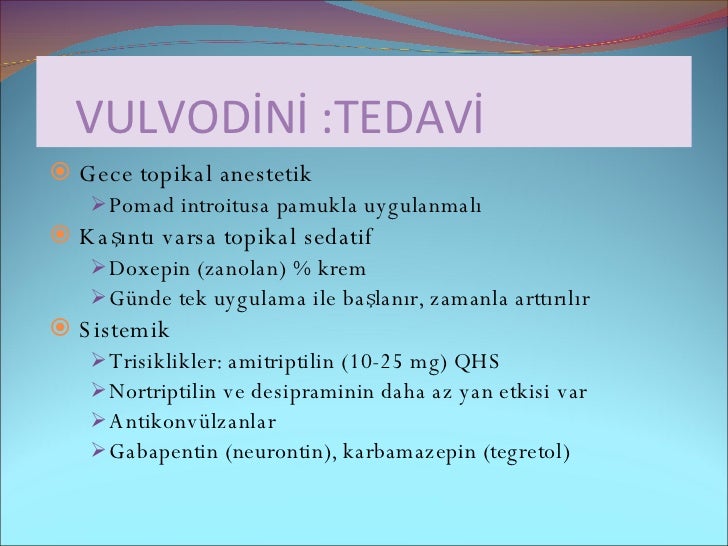 VULVODİNİ :TEDAVİ

Gece topikal anestetik
Pomad introitusa pamukla uygulanmalı
Kaşıntı varsa topikal sedatif
Doxepin (zanolan) % krem
Günde tek uygulama ile başlanır, zamanla arttırılır
Sistemik
Trisiklikler: amitriptilin (10-25 mg) QHS
Nortriptilin ve desipraminin daha az yan etkisi var
Antikonvülzanlar
Gabapentin (neurontin), karbamazepin (tegretol)